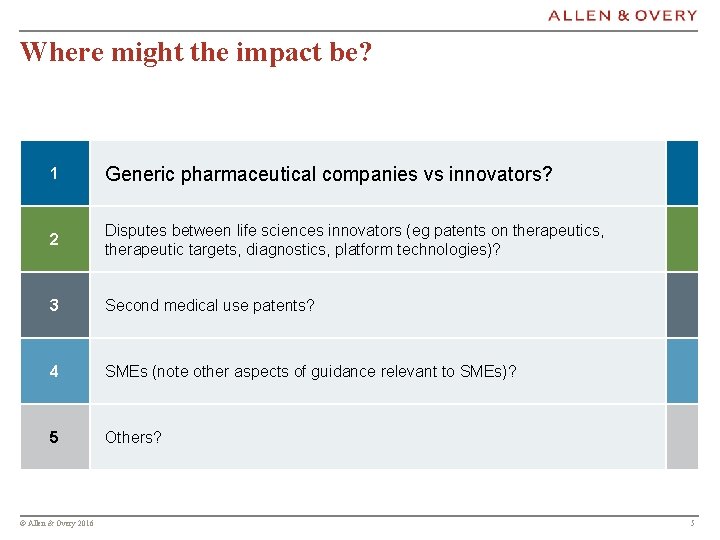 ALLEN & OVERY

Where might the impact be?

1 Generic pharmaceutical companies vs innovators?

2 Disputes between life sciences innovators (eg patents on therapeutics, therapeutic targets, diagnostics, platform technologies)?

3 Second medical use patents?

4 SMEs (note other aspects of guidance relevant to SMEs)?

5 Others?

© Allen & Overy 2016

5